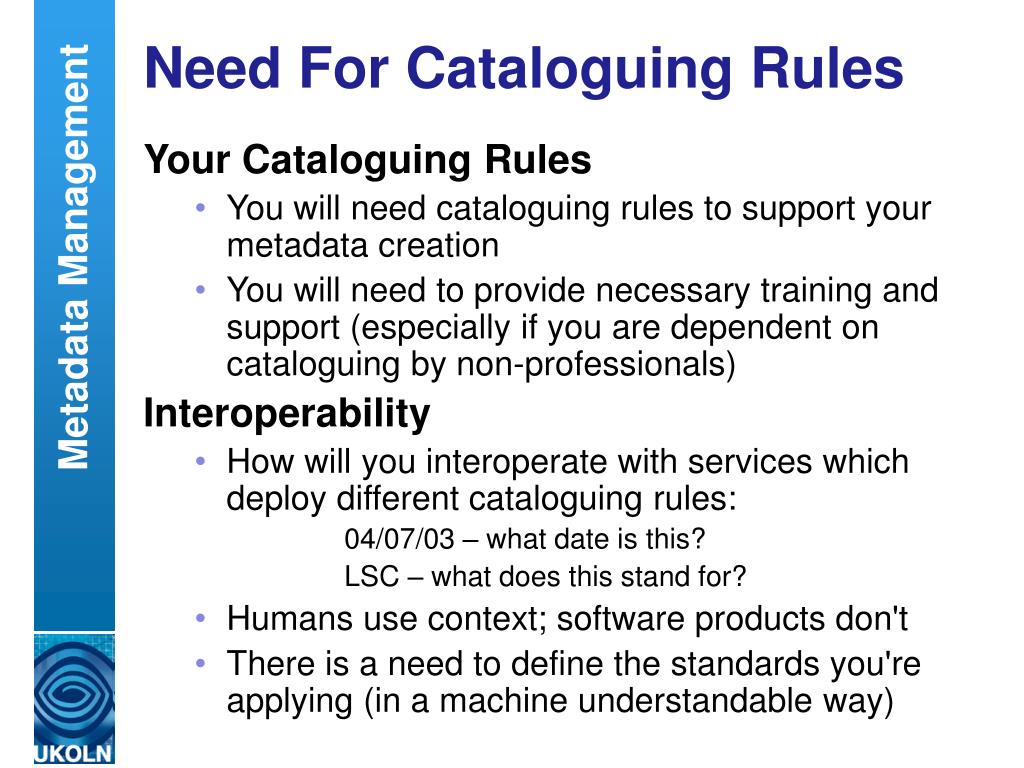 Metadata Management

Need For Cataloguing Rules

Your Cataloguing Rules

• You will need cataloguing rules to support your metadata creation

• You will need to provide necessary training and support (especially if you are dependent on cataloguing by non-professionals)

Interoperability

• How will you interoperate with services which deploy different cataloguing rules:

04/07/03 – what date is this?

LSC – what does this stand for?

• Humans use context; software products don't

• There is a need to define the standards you're applying (in a machine understandable way)

UKOLN